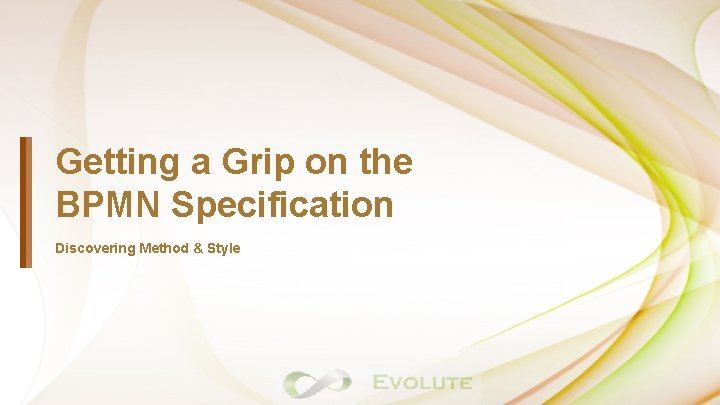 Getting a Grip on the BPMN Specification

Discovering Method & Style

EVOLUTE